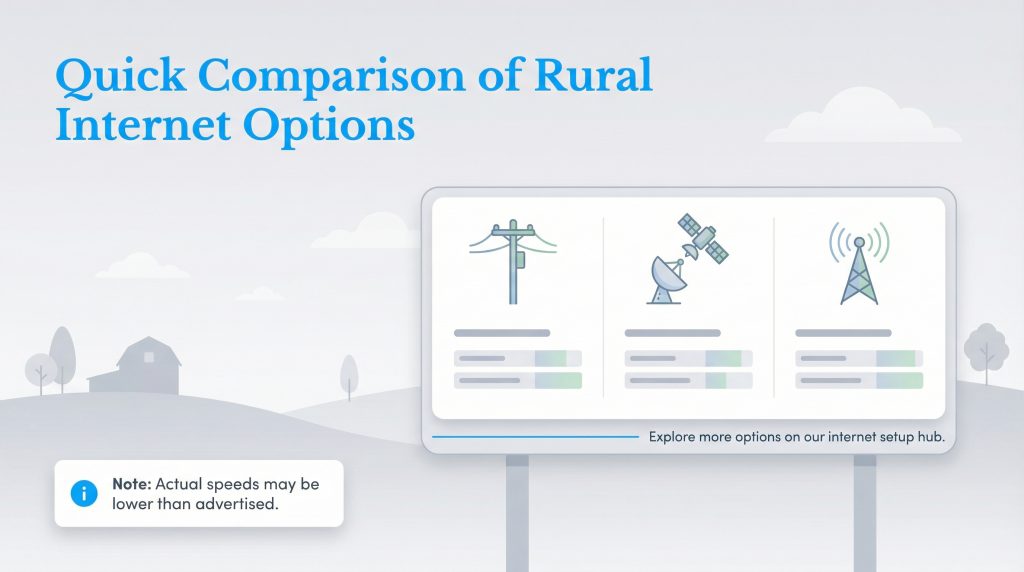 Quick Comparison of Rural Internet Options

Explore more options on our internet setup hub.

Note: Actual speeds may be lower than advertised.